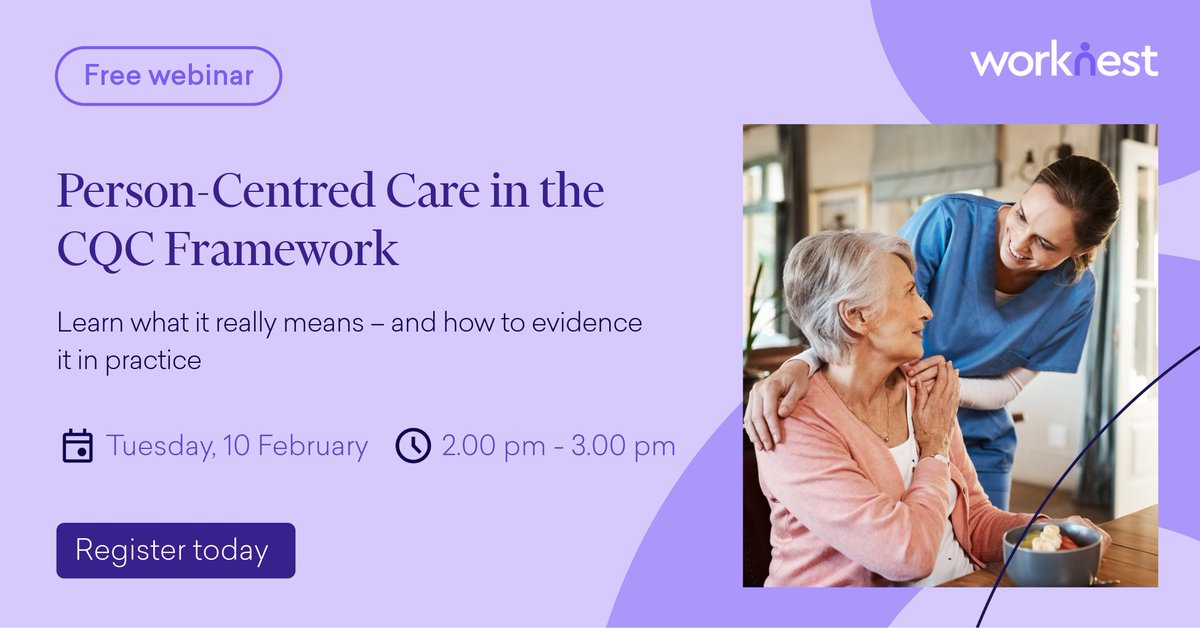 Free webinar

worknest

Person-Centred Care in the CQC Framework

Learn what it really means – and how to evidence it in practice

Tuesday, 10 February 2.00 pm - 3.00 pm

Register today